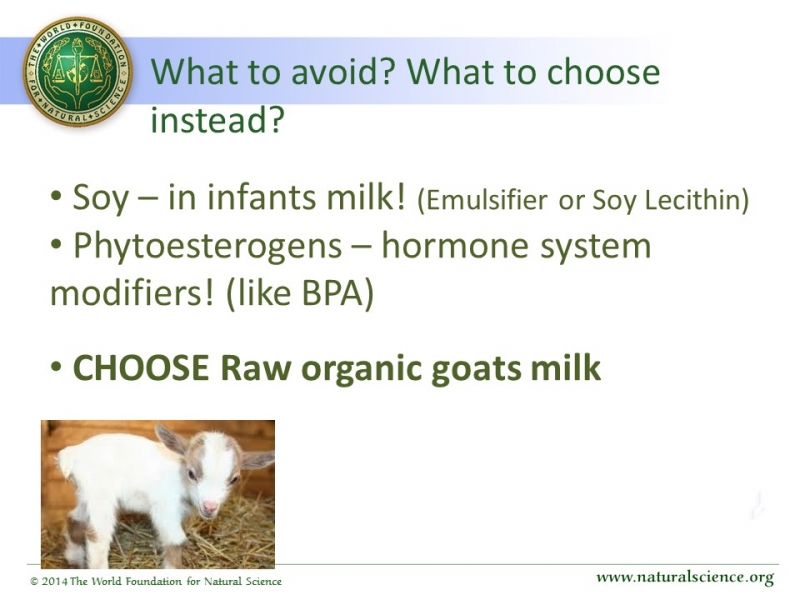 THE WORLD FOUNDATION FOR NATURAL SCIENCE

What to avoid? What to choose instead?

• Soy – in infants milk! (Emulsifier or Soy Lecithin)
• Phytoesterogens – hormone system modifiers! (like BPA)

• CHOOSE Raw organic goats milk

© 2014 The World Foundation for Natural Science

www.naturalscience.org